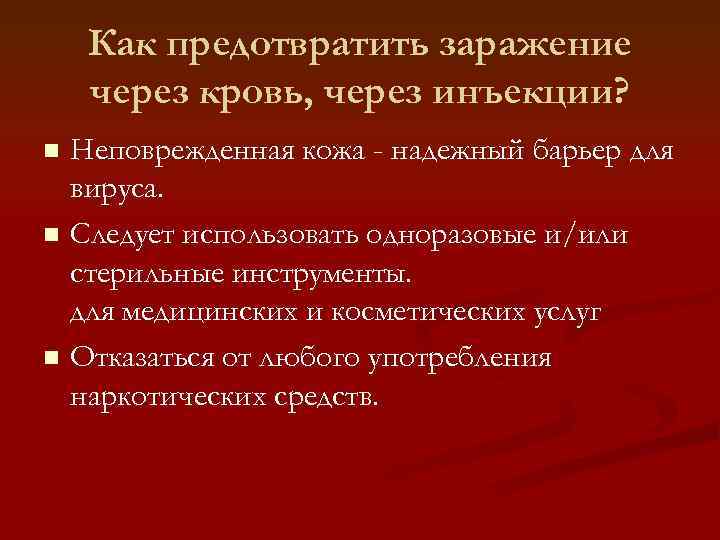 Как предотвратить заражение через кровь, через инъекции?

■ Неповрежденная кожа - надежный барьер для вируса.

■ Следует использовать одноразовые и/или стерильные инструменты.
для медицинских и косметических услуг

■ Отказаться от любого употребления наркотических средств.